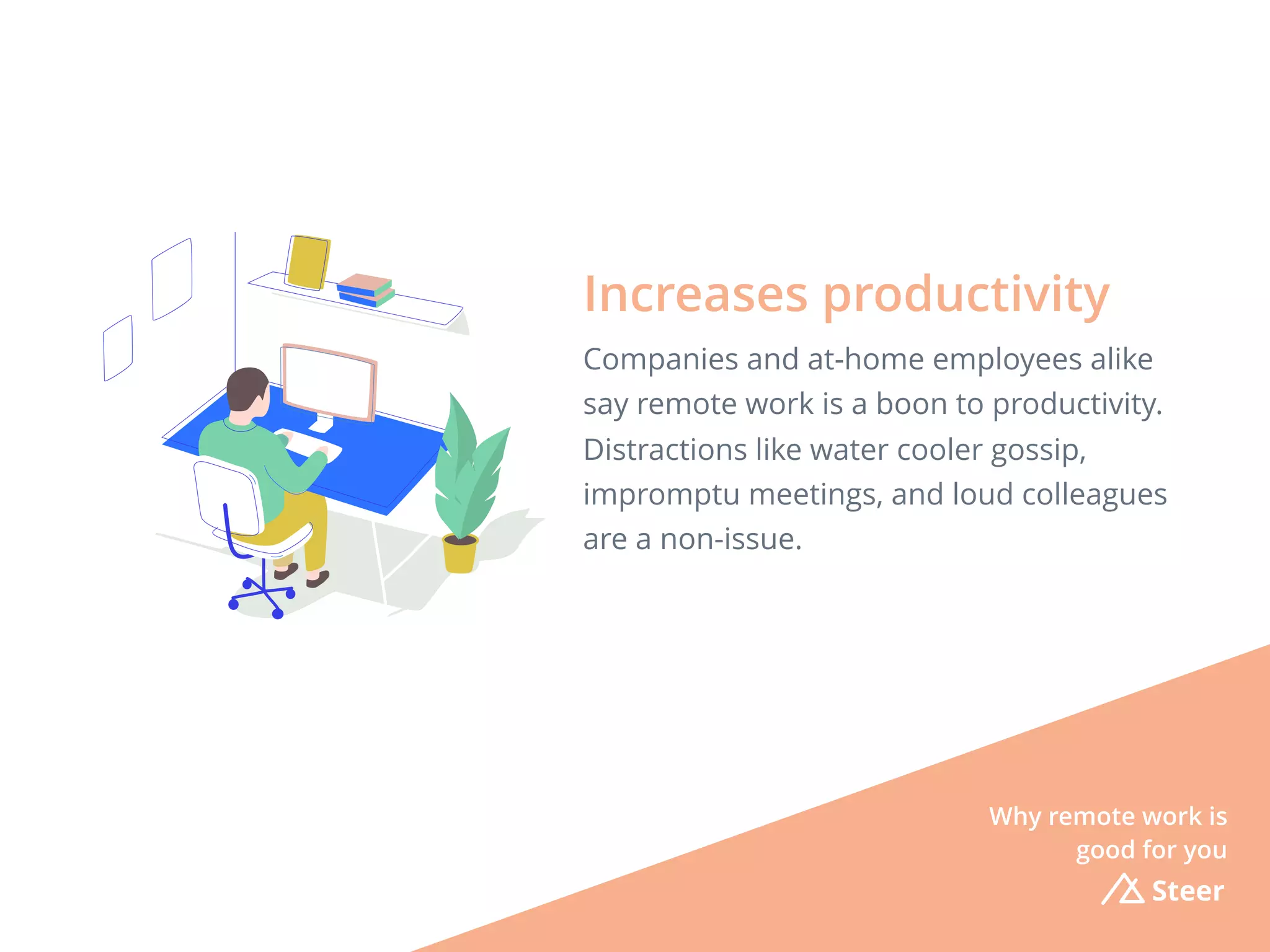 Increases productivity

Companies and at-home employees alike say remote work is a boon to productivity. Distractions like water cooler gossip, impromptu meetings, and loud colleagues are a non-issue.

Why remote work is good for you

Steer